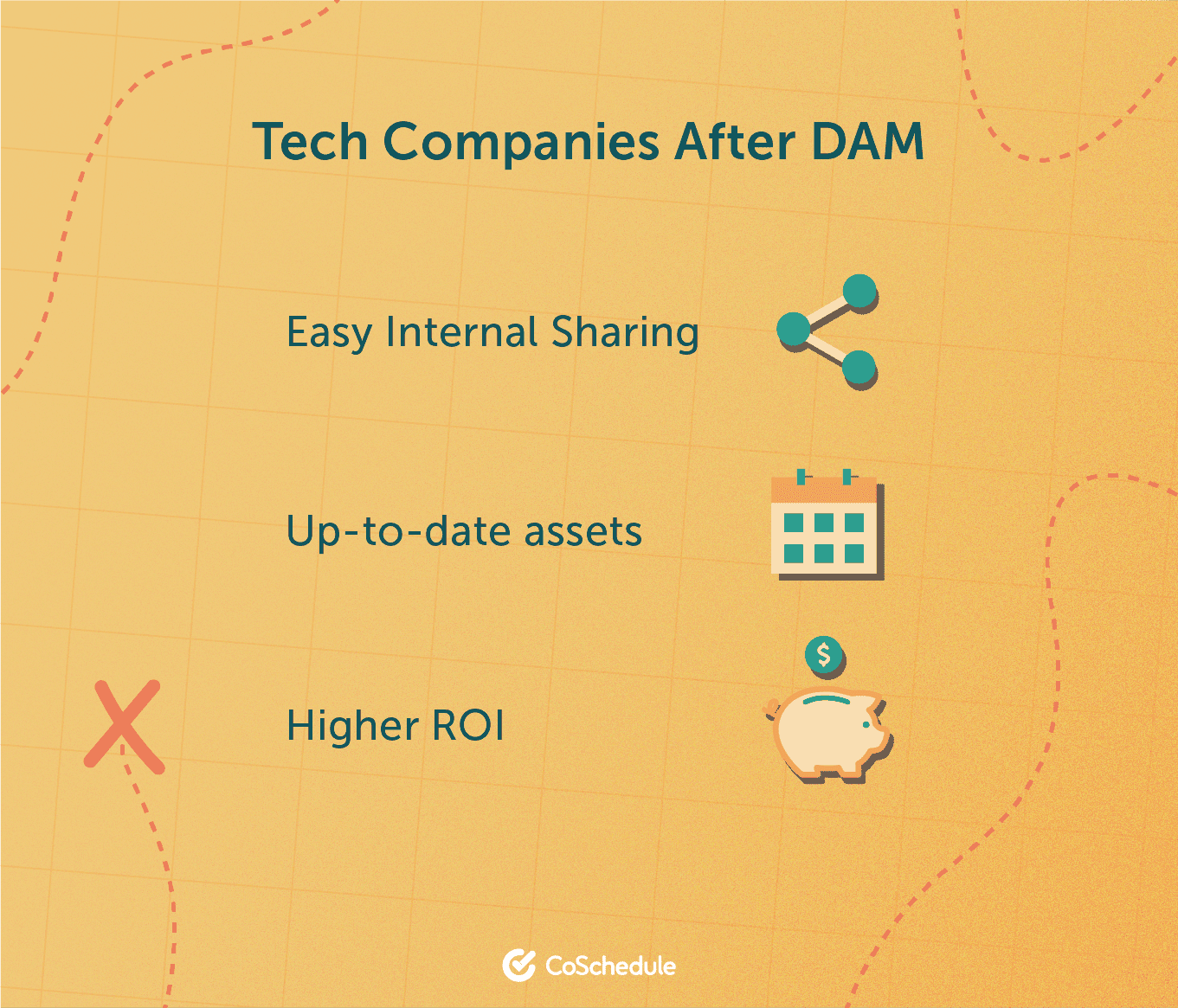 Tech Companies After DAM

Easy Internal Sharing

Up-to-date assets

$

Higher ROI

CoSchedule